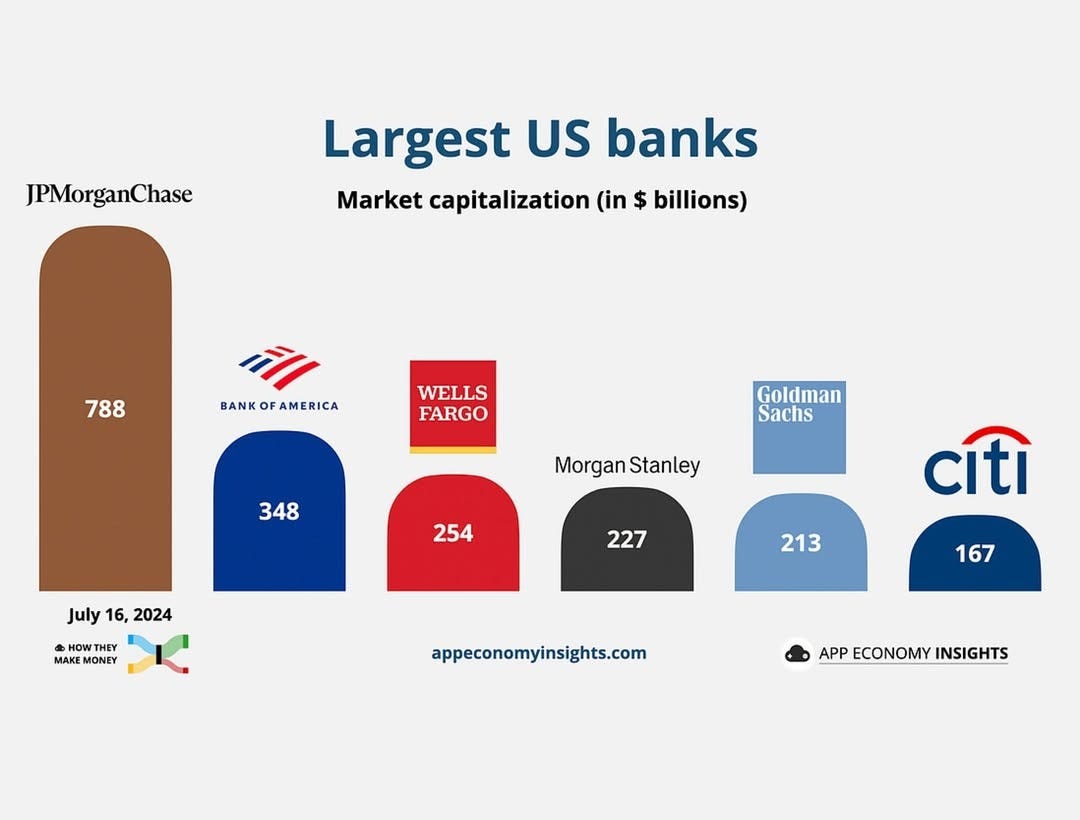 Largest US banks

Market capitalization (in $ billions)

JPMorganChase

788

BANK OF AMERICA

348

WELLS FARGO

254

Morgan Stanley

227

Goldman Sachs

213

citi

167

July 16, 2024

HOW THEY MAKE MONEY

appeconomyinsights.com

APP ECONOMY INSIGHTS